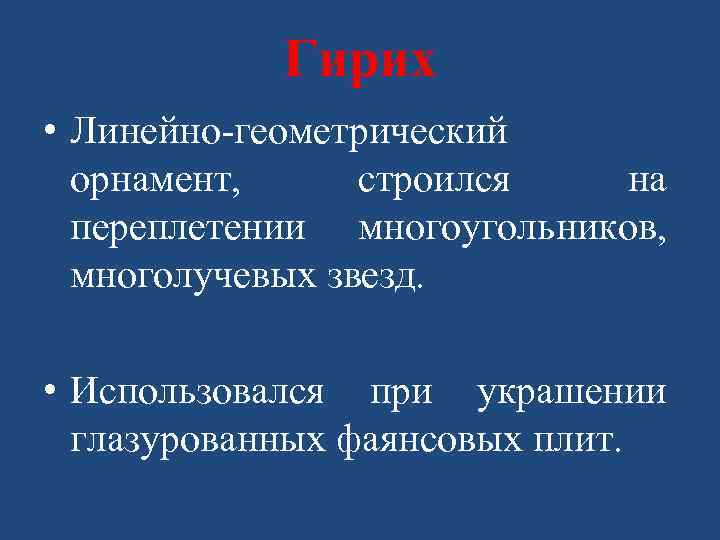 Гирих

• Линейно-геометрический орнамент, строился на переплетении многоугольников, многолучевых звезд.

• Использовался при украшении глазурованных фаянсовых плит.